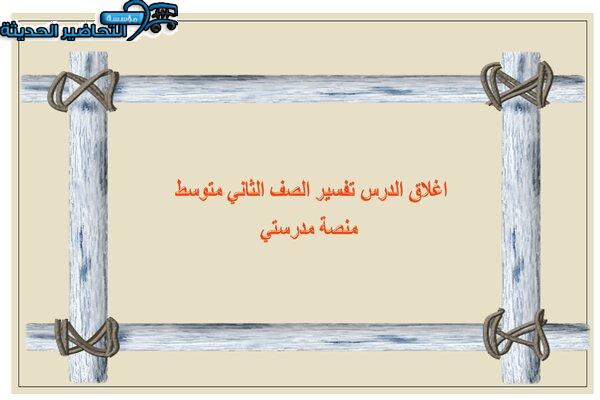 مؤسسة التحاضير الحديثة

اغلاق الدرس تفسير الصف الثاني متوسط
منصة مدرستي